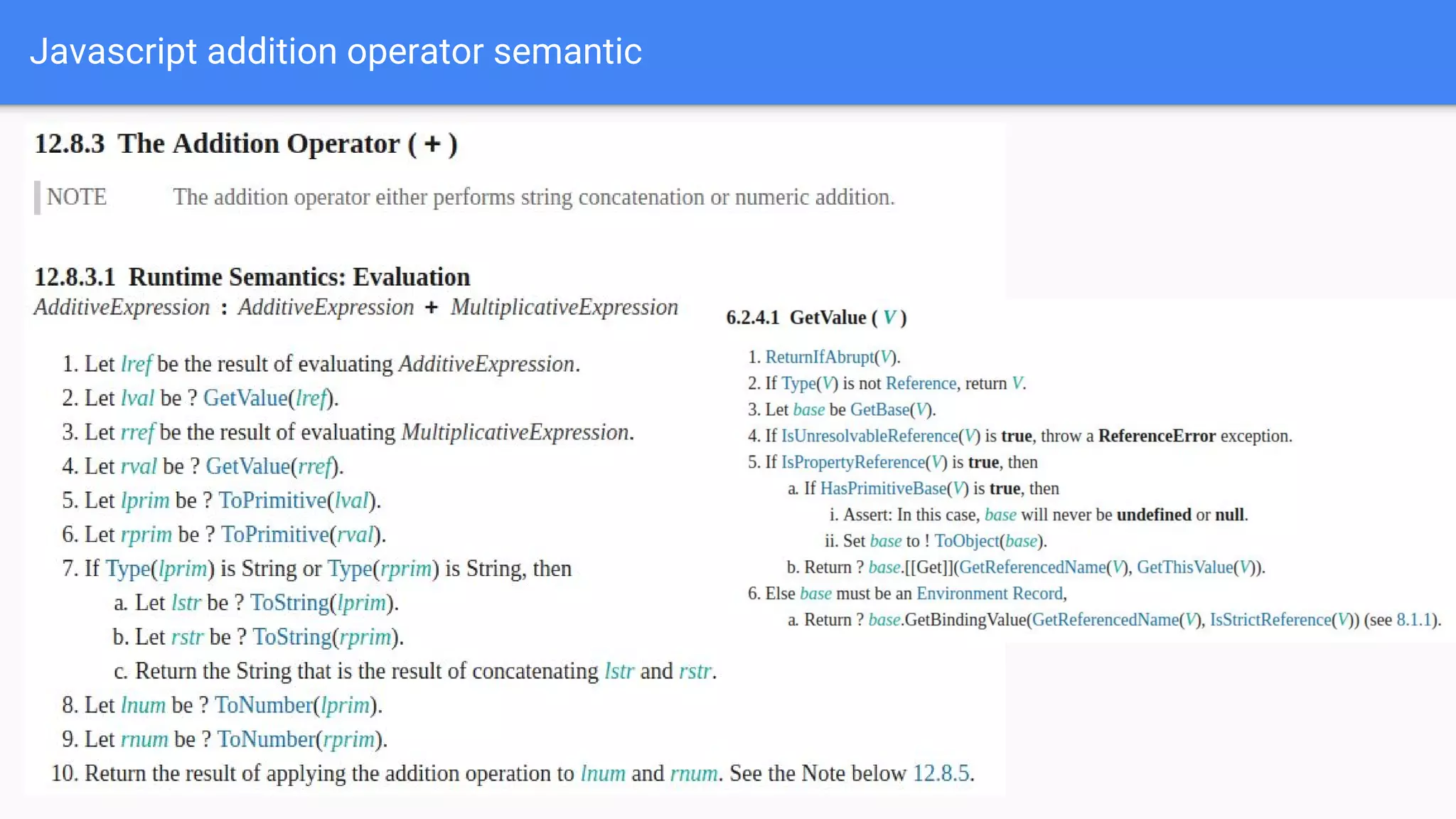 Javascript addition operator semantic

12.8.3 The Addition Operator ( + )

NOTE The addition operator either performs string concatenation or numeric addition.

12.8.3.1 Runtime Semantics: Evaluation

AdditiveExpression : AdditiveExpression + MultiplicativeExpression

1. Let lref be the result of evaluating AdditiveExpression.
2. Let lval be ? GetValue(lref).
3. Let rref be the result of evaluating MultiplicativeExpression.
4. Let rval be ? GetValue(rref).
5. Let lprim be ? ToPrimitive(lval).
6. Let rprim be ? ToPrimitive(rval).
7. If Type(lprim) is String or Type(rprim) is String, then
a. Let lstr be ? ToString(lprim).
b. Let rstr be ? ToString(rprim).
c. Return the String that is the result of concatenating lstr and rstr.
8. Let lnum be ? ToNumber(lprim).
9. Let rnum be ? ToNumber(rprim).
10. Return the result of applying the addition operation to lnum and rnum. See the Note below 12.8.5.

6.2.4.1 GetValue ( V )

1. ReturnIfAbrupt(V).
2. If Type(V) is not Reference, return V.
3. Let base be GetBase(V).
4. If IsUnresolvableReference(V) is true, throw a ReferenceError exception.
5. If IsPropertyReference(V) is true, then
a. If HasPrimitiveBase(V) is true, then
i. Assert: In this case, base will never be undefined or null.
ii. Set base to ! ToObject(base).
b. Return ? base.[[Get]](GetReferencedName(V), GetThisValue(V)).
6. Else base must be an Environment Record,
a. Return ? base.GetBindingValue(GetReferencedName(V), IsStrictReference(V)) (see 8.1.1).